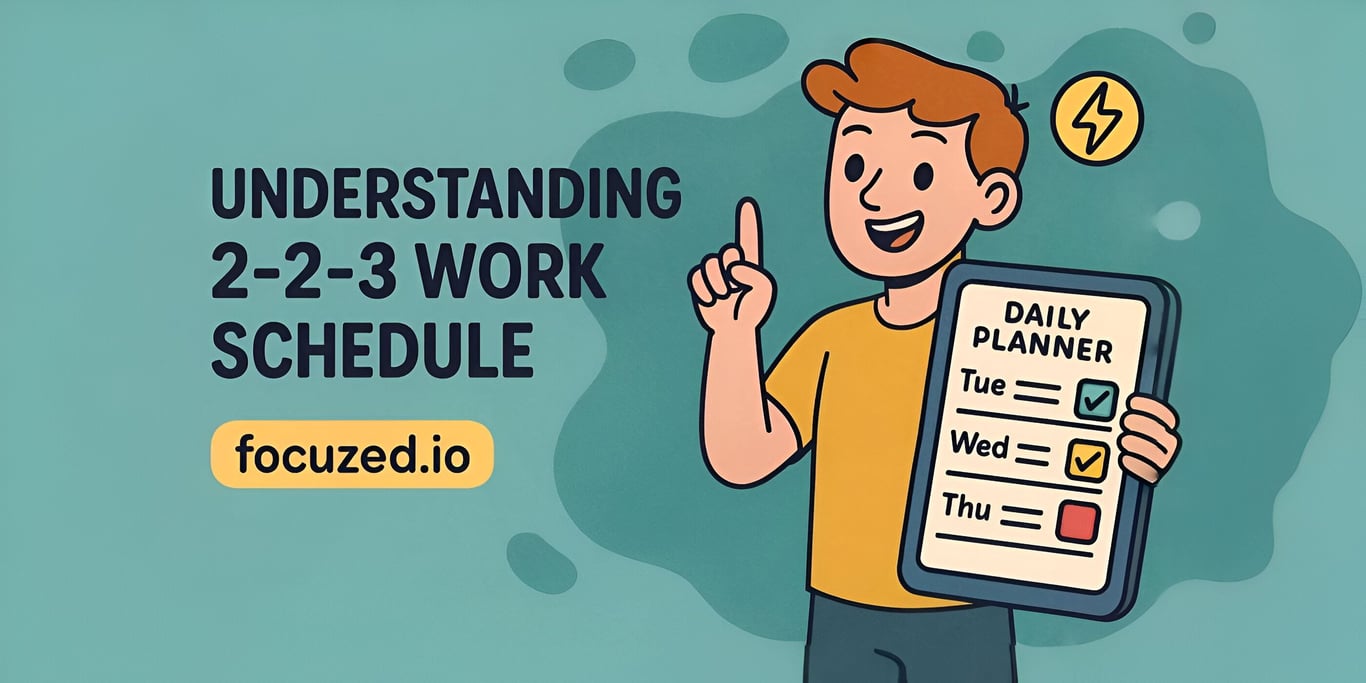 UNDERSTANDING 2-2-3 WORK SCHEDULE

focuzed.io

DAILY PLANNER
Tue
Wed
Thu